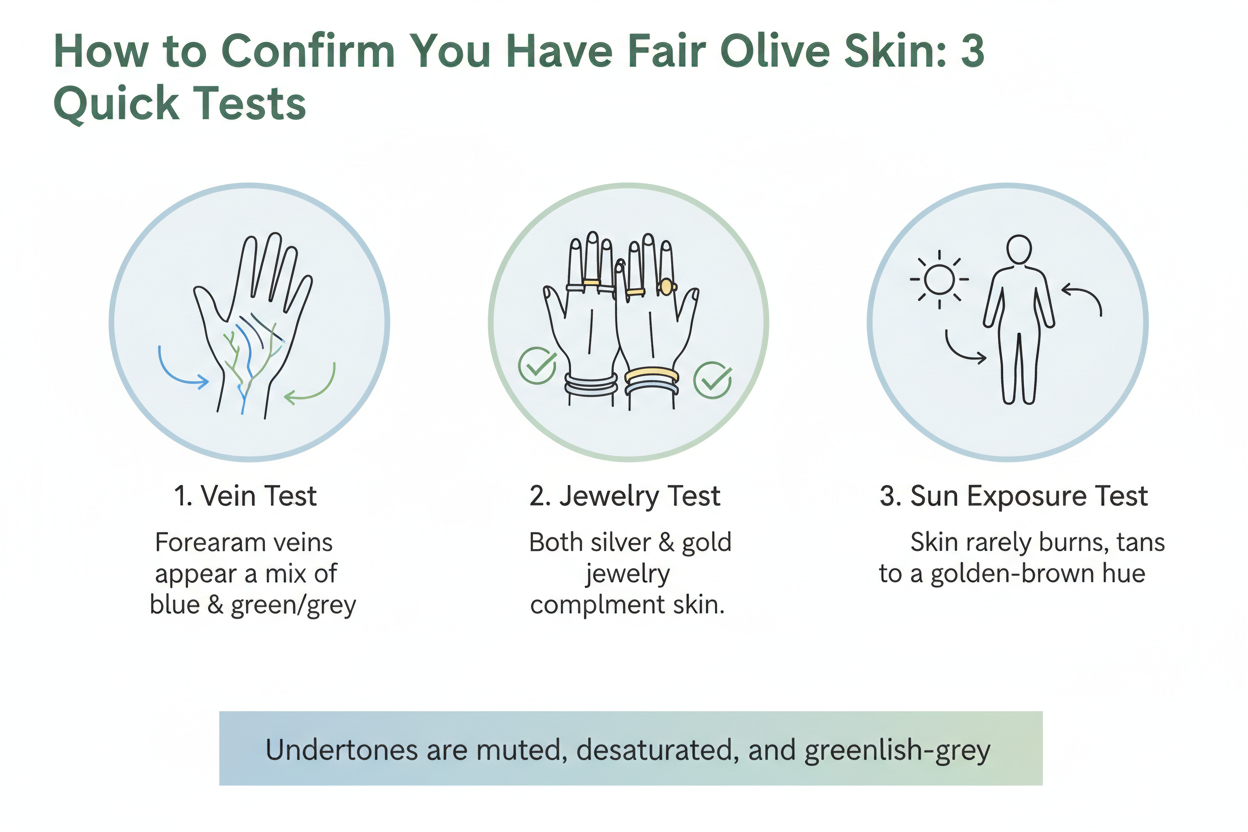 How to Confirm You Have Fair Olive Skin: 3 Quick Tests

1. Vein Test
Forearam veins appear a mix of blue & green/grey

2. Jewelry Test
Both silver & gold jewelry complment skin.

3. Sun Exposure Test
Skin rarely burns, tans to a golden-brown hue

Undertones are muted, desaturated, and greenlish-grey